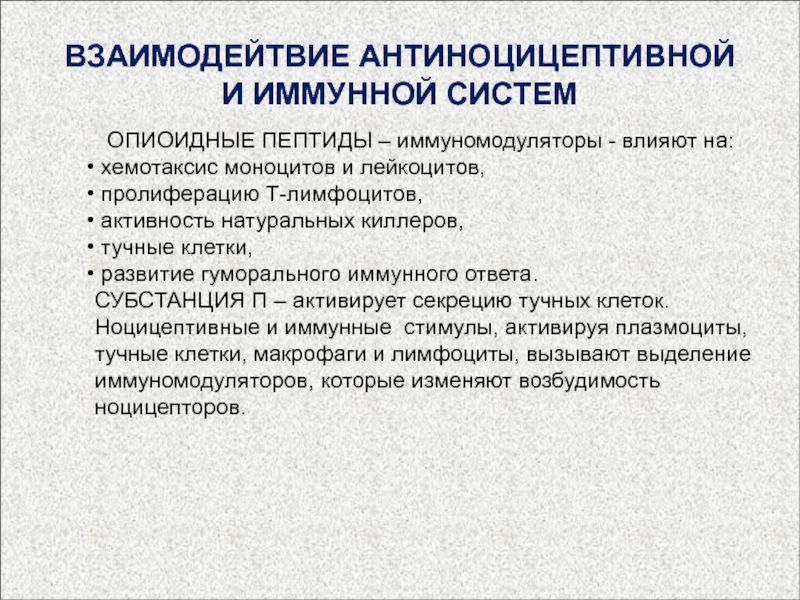 ВЗАИМОДЕЙТВИЕ АНТИНОЦИЦЕПТИВНОЙ И ИММУННОЙ СИСТЕМ

ОПИОИДНЫЕ ПЕПТИДЫ – иммуномодуляторы - влияют на:
• хемотаксис моноцитов и лейкоцитов,
• пролиферацию Т-лимфоцитов,
• активность натуральных киллеров,
• тучные клетки,
• развитие гуморального иммунного ответа.

СУБСТАНЦИЯ П – активирует секрецию тучных клеток.

Ноцицептивные и иммунные стимулы, активируя плазмоциты, тучные клетки, макрофаги и лимфоциты, вызывают выделение иммуномодуляторов, которые изменяют возбудимость ноцицепторов.